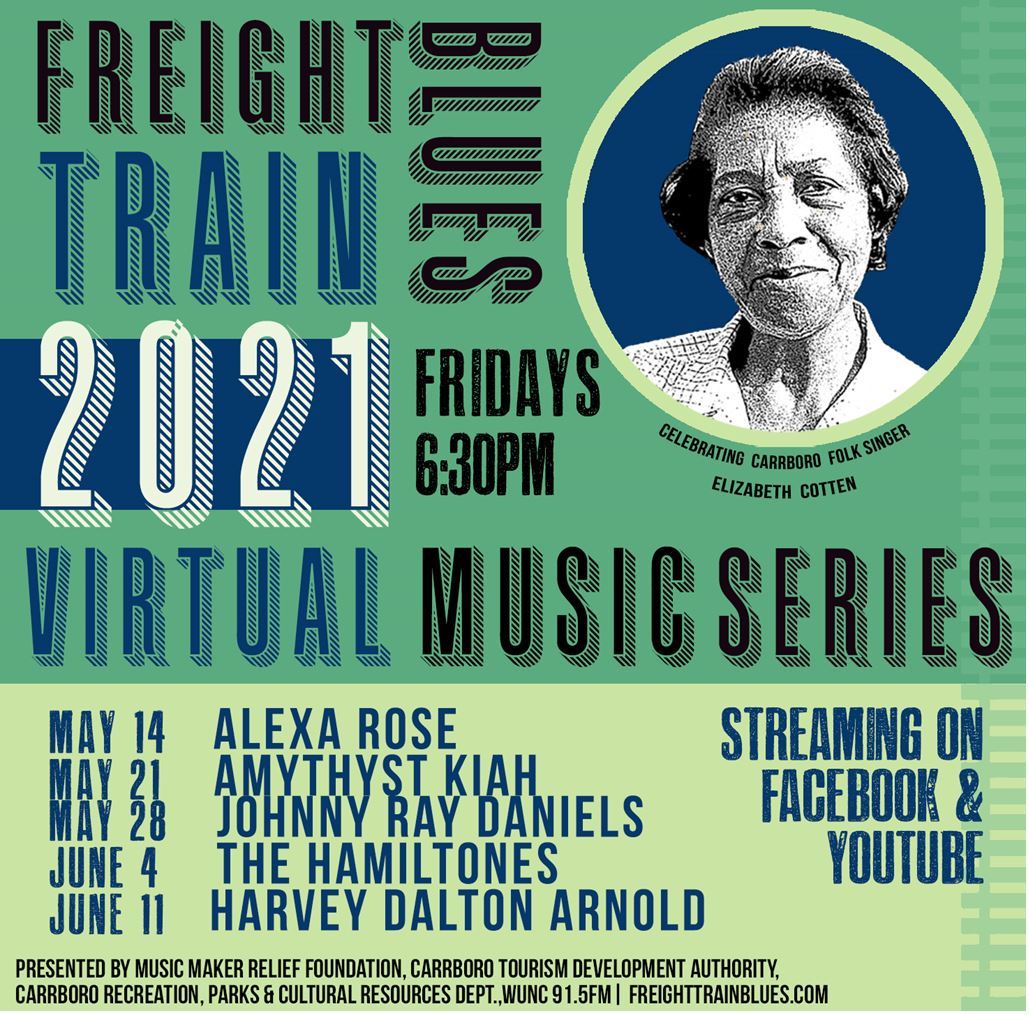 FREIGHT TRAIN BLUES

2021

FRIDAYS 6:30PM

CELEBRATING CARRBORO FOLK SINGER ELIZABETH COTTEN

VIRTUAL MUSIC SERIES

MAY 14 ALEXA ROSE
MAY 21 AMYTHYST KIAH
MAY 28 JOHNNY RAY DANIELS
JUNE 4 THE HAMILTONES
JUNE 11 HARVEY DALTON ARNOLD

STREAMING ON FACEBOOK & YOUTUBE

PRESENTED BY MUSIC MAKER RELIEF FOUNDATION, CARRBORO TOURISM DEVELOPMENT AUTHORITY, CARRBORO RECREATION, PARKS & CULTURAL RESOURCES DEPT.,WUNC 91.5FM | FREIGHTTRAINBLUES.COM